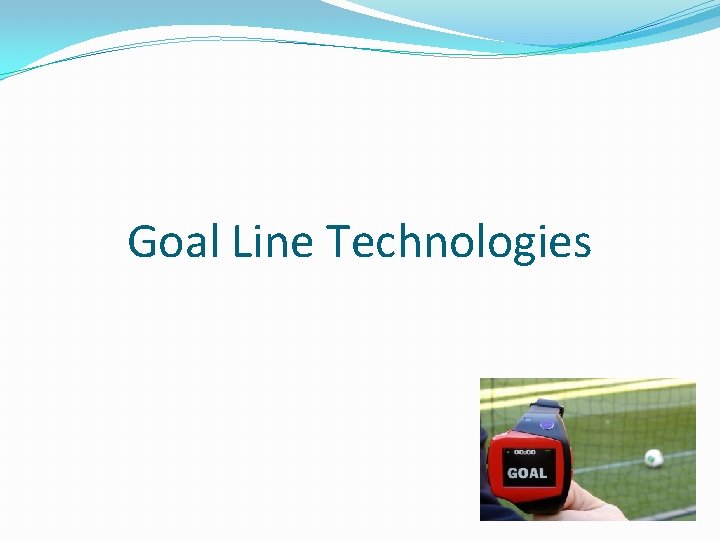 Goal Line Technologies

00:00
GOAL